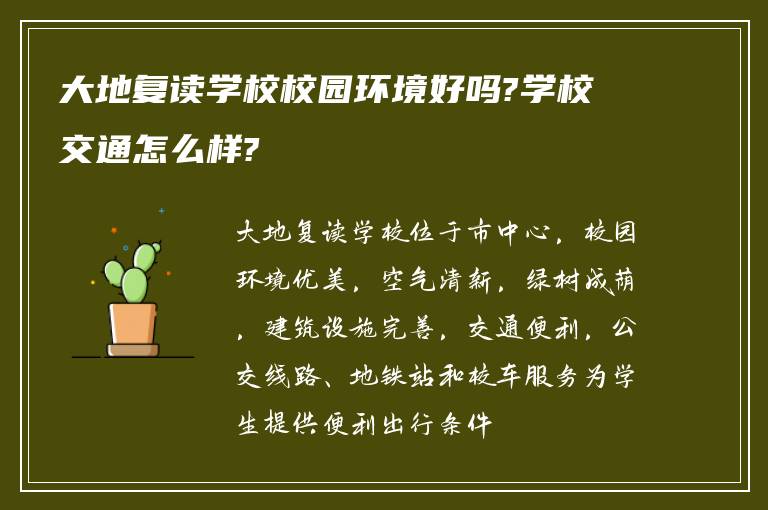 大地复读学校校园环境好吗?学校交通怎么样?

大地复读学校位于市中心，校园环境优美，空气清新，绿树成荫，建筑设施完善，交通便利，公交线路、地铁站和校车服务为学生提供便利出行条件